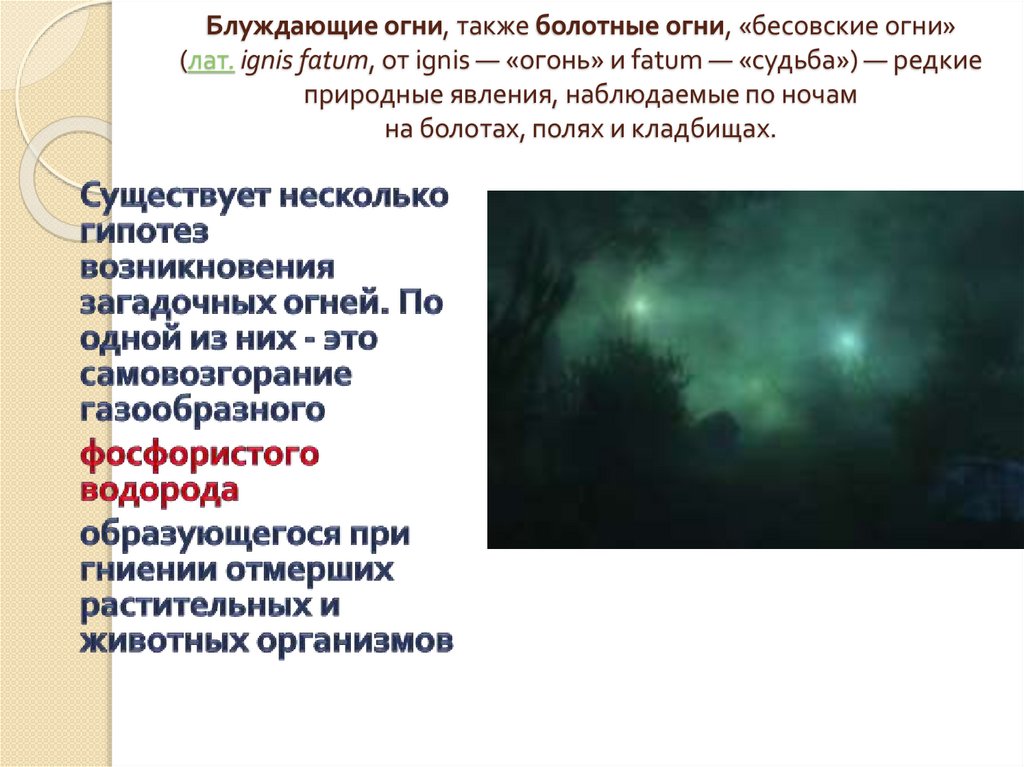 Блуждающие огни, также болотные огни, «бесовские огни» (лат. ignis fatum, от ignis — «огонь» и fatum — «судьба») — редкие природные явления, наблюдаемые по ночам на болотах, полях и кладбищах.

Существует несколько гипотез возникновения загадочных огней. По одной из них - это самовозгорание газообразного

фосфористого водорода

образующегося при гниении отмерших растительных и животных организмов